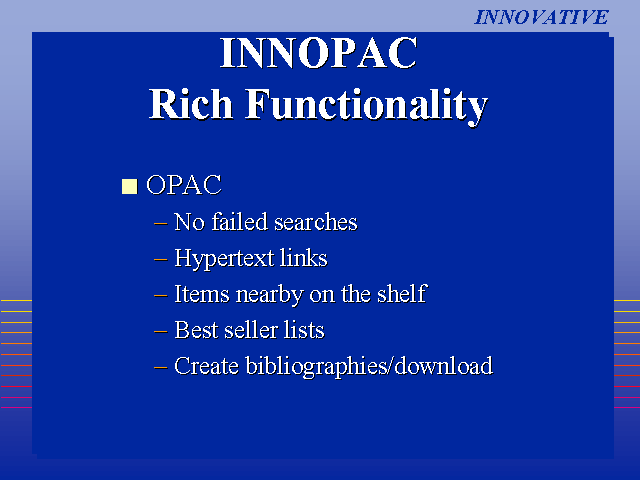 INNOVATIVE

INNOPAC
Rich Functionality

■ OPAC
– No failed searches
– Hypertext links
– Items nearby on the shelf
– Best seller lists
– Create bibliographies/download